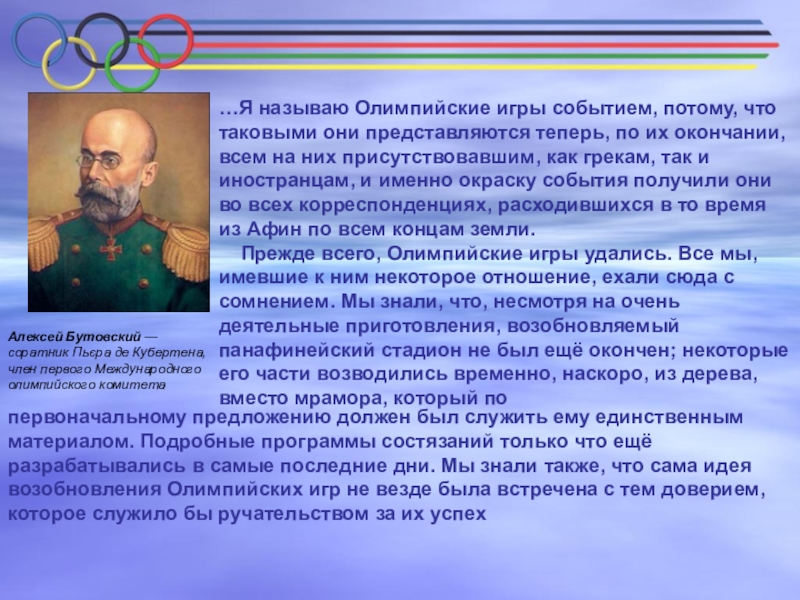 …Я называю Олимпийские игры событием, потому, что таковыми они представляются теперь, по их окончании, всем на них присутствовавшим, как грекам, так и иностранцам, и именно окраску события получили они во всех корреспонденциях, расходившихся в то время из Афин по всем концам земли.

Прежде всего, Олимпийские игры удались. Все мы, имевшие к ним некоторое отношение, ехали сюда с сомнением. Мы знали, что, несмотря на очень деятельные приготовления, возобновляемый панафинейский стадион не был ещё окончен; некоторые его части возводились временно, наскоро, из дерева, вместо мрамора, который по первоначальному предложению должен был служить ему единственным материалом. Подробные программы состязаний только что ещё разрабатывались в самые последние дни. Мы знали также, что сама идея возобновления Олимпийских игр не везде была встречена с тем доверием, которое служило бы ручательством за их успех

Алексей Бутовский — соратник Пьера де Кубертена, член первого Международного олимпийского комитета